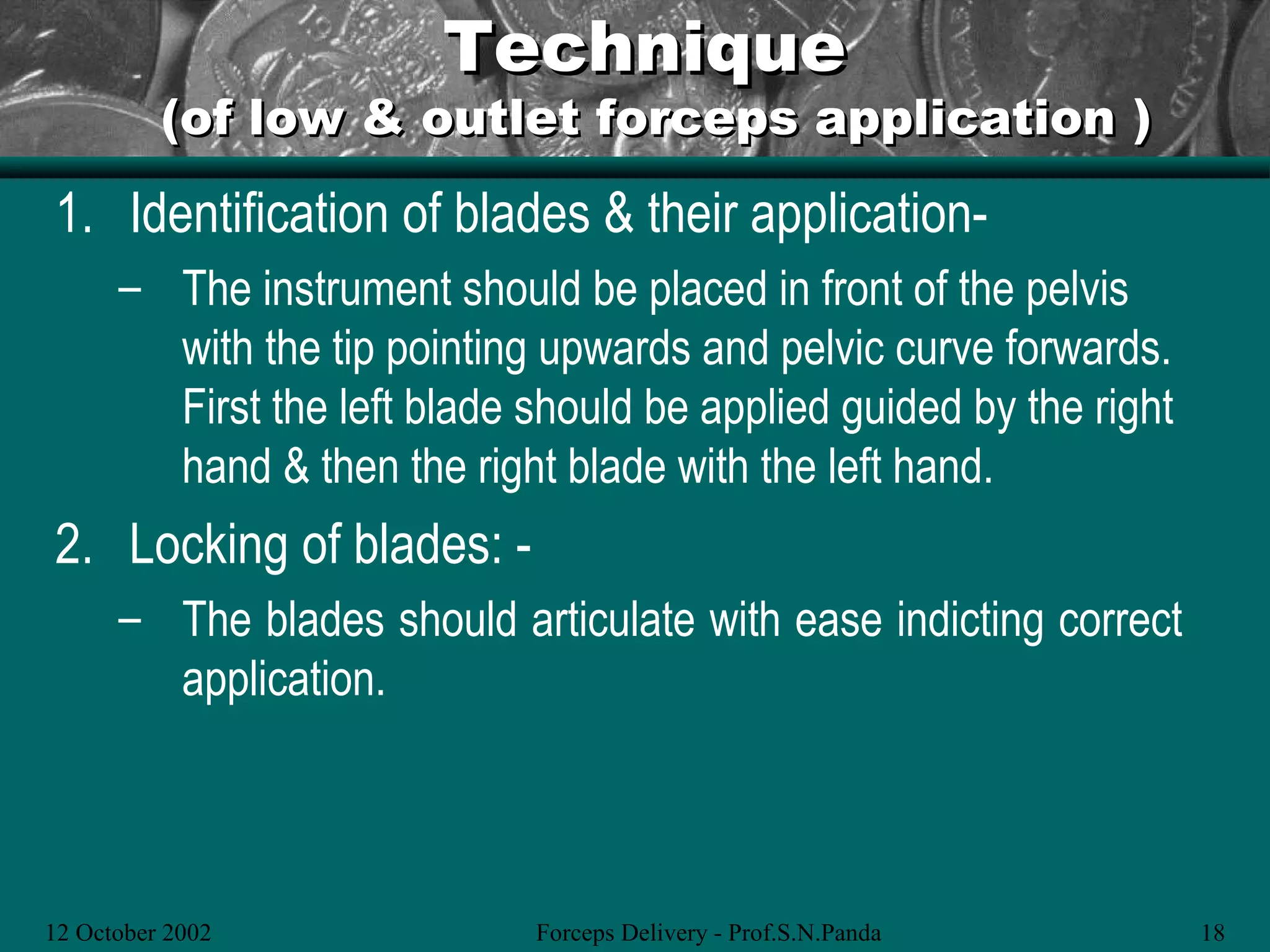 Technique
(of low & outlet forceps application )

1. Identification of blades & their application-

– The instrument should be placed in front of the pelvis with the tip pointing upwards and pelvic curve forwards. First the left blade should be applied guided by the right hand & then the right blade with the left hand.

2. Locking of blades: -

– The blades should articulate with ease indicting correct application.

12 October 2002 Forceps Delivery - Prof.S.N.Panda 18